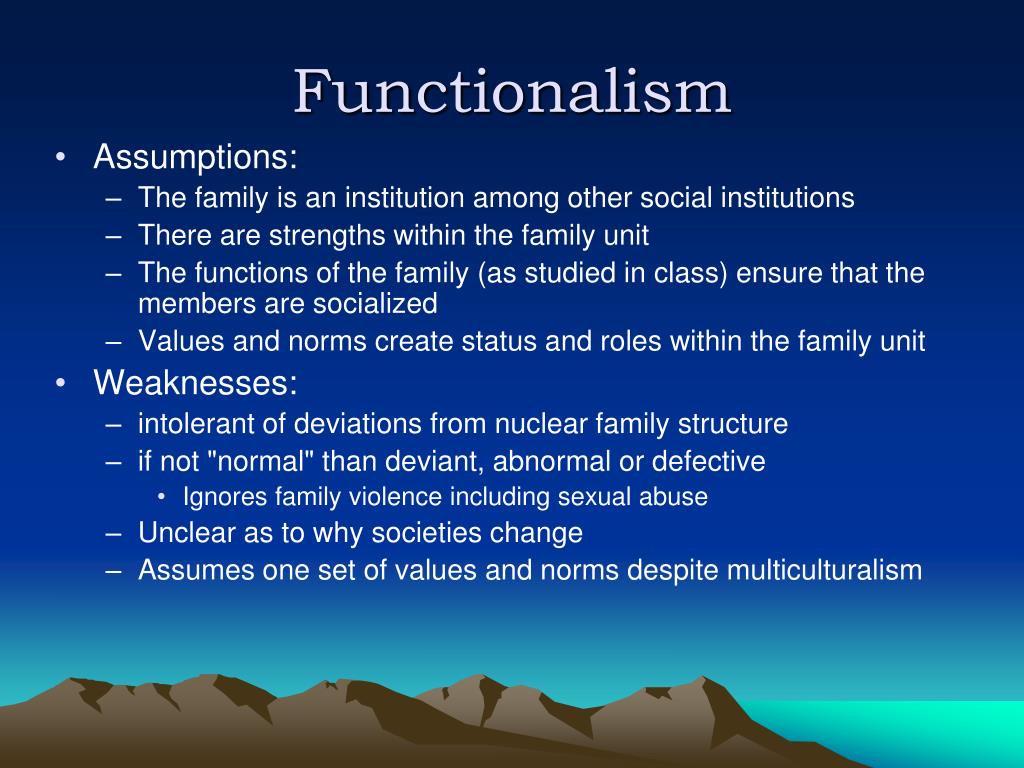 Functionalism

• Assumptions:
– The family is an institution among other social institutions
– There are strengths within the family unit
– The functions of the family (as studied in class) ensure that the members are socialized
– Values and norms create status and roles within the family unit

• Weaknesses:
– intolerant of deviations from nuclear family structure
– if not "normal" than deviant, abnormal or defective
• Ignores family violence including sexual abuse
– Unclear as to why societies change
– Assumes one set of values and norms despite multiculturalism